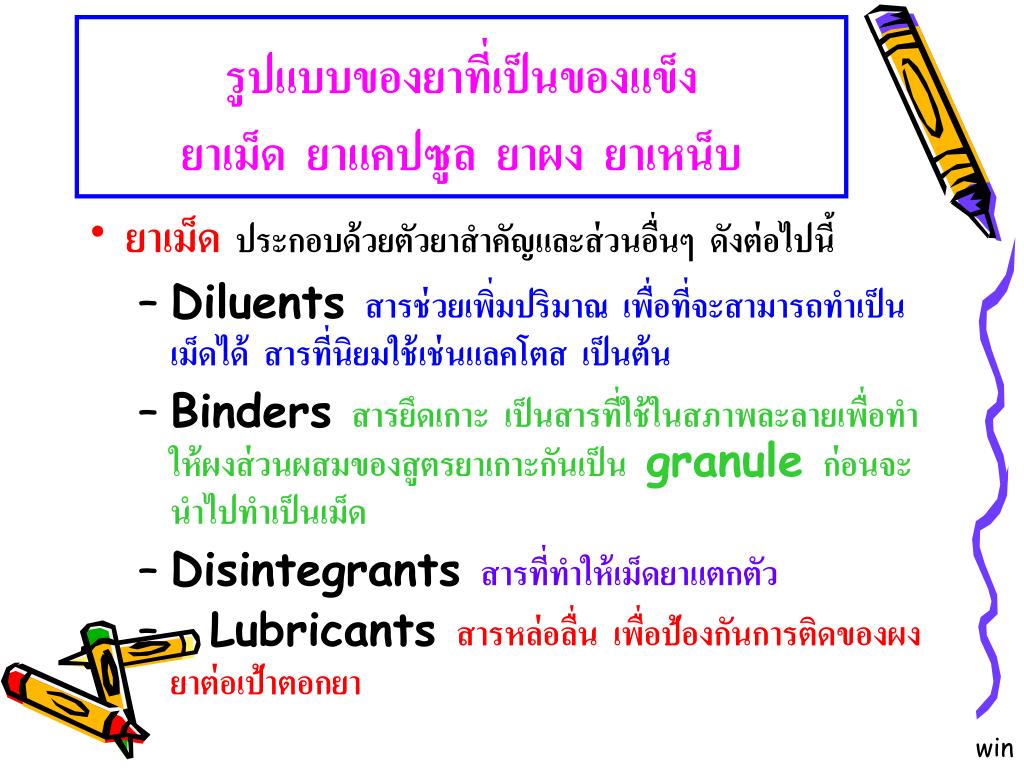 รูปแบบของยาที่เป็นของแข็ง
ยาเม็ด ยาแคปซูล ยาผง ยาเหน็บ

• ยาเม็ด ประกอบด้วยตัวยาสำคัญและส่วนอื่นๆ ดังต่อไปนี้

– Diluents สารช่วยเพิ่มปริมาณ เพื่อที่จะสามารถทำเป็นเม็ดได้ สารที่นิยมใช้เช่นแลคโตส เป็นต้น

– Binders สารยึดเกาะ เป็นสารที่ใช้ในสภาพละลายเพื่อทำให้ผงส่วนผสมของสูตรยาเกาะกันเป็น granule ก่อนจะนำไปทำเป็นเม็ด

– Disintegrants สารที่ทำให้เม็ดยาแตกตัว

– Lubricants สารหล่อลื่น เพื่อป้องกันการติดของผงยาต่อเป้าตอกยา

win